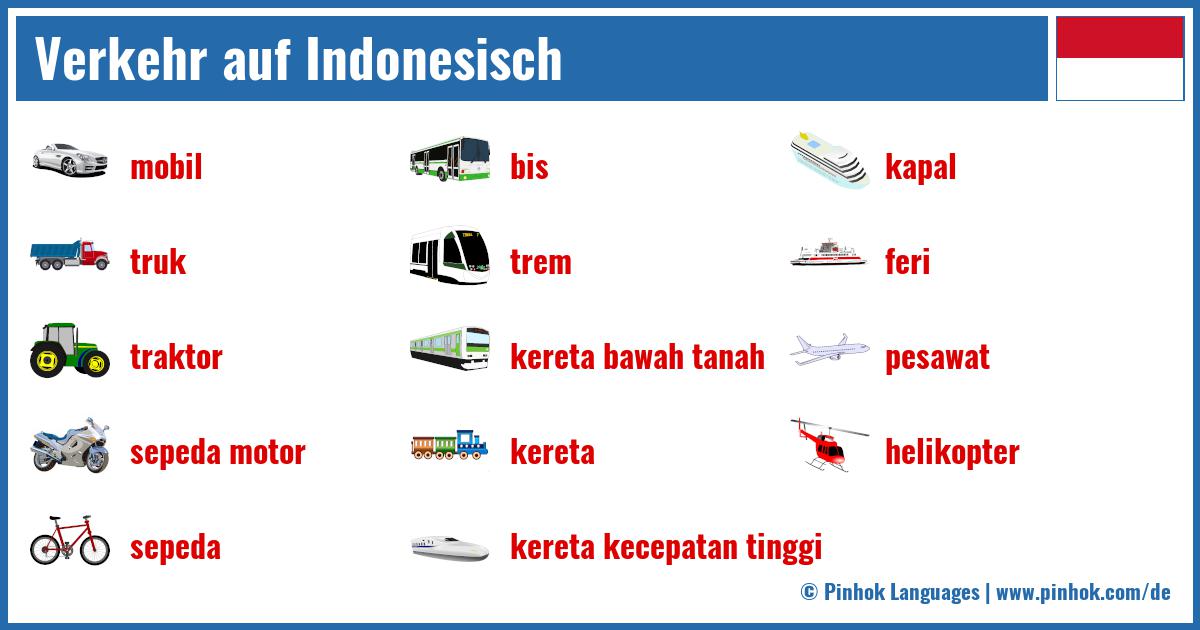 Verkehr auf Indonesisch

mobil

truk

traktor

sepeda motor

sepeda

bis

trem

kereta bawah tanah

kereta

kereta kecepatan tinggi

kapal

feri

pesawat

helikopter

© Pinhok Languages | www.pinhok.com/de